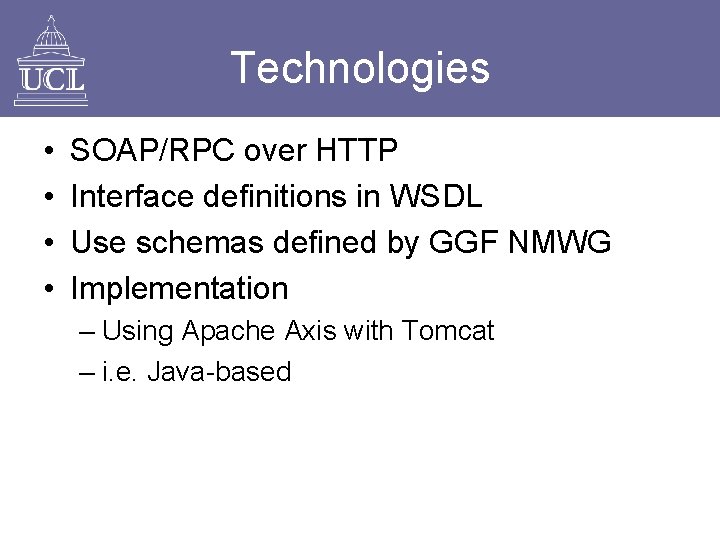 UCL

Technologies

• SOAP/RPC over HTTP
• Interface definitions in WSDL
• Use schemas defined by GGF NMWG
• Implementation
– Using Apache Axis with Tomcat
– i.e. Java-based